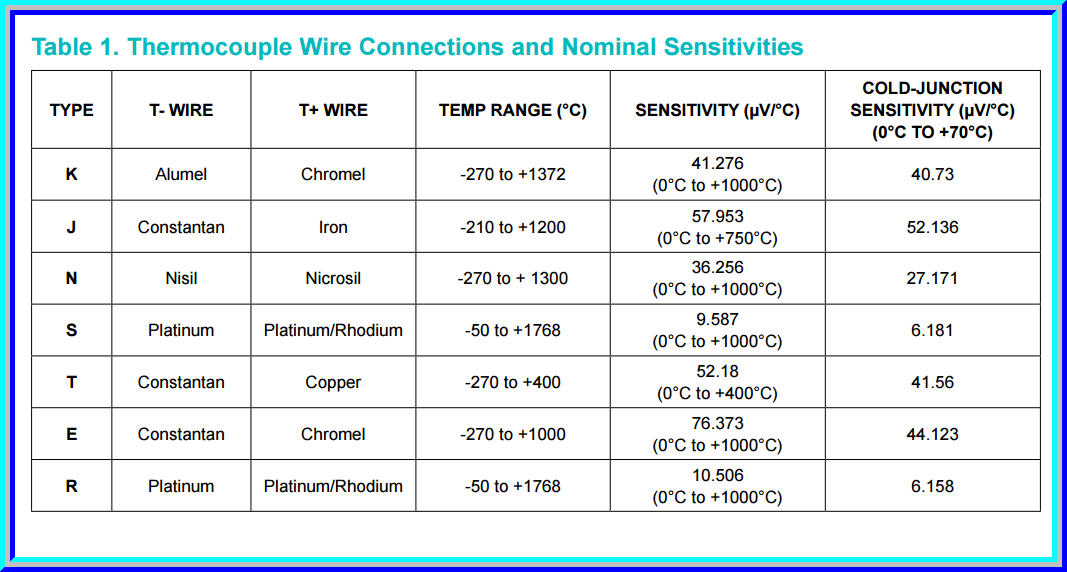 Table 1. Thermocouple Wire Connections and Nominal Sensitivities

| TYPE | T- WIRE | T+ WIRE | TEMP RANGE (°C) | SENSITIVITY (µV/°C) | COLD-JUNCTION SENSITIVITY (µV/°C) (0°C TO +70°C) |
|---|---|---|---|---|---|
| K | Alumel | Chromel | -270 to +1372 | 41.276 (0°C to +1000°C) | 40.73 |
| J | Constantan | Iron | -210 to +1200 | 57.953 (0°C to +750°C) | 52.136 |
| N | Nisil | Nicrosil | -270 to + 1300 | 36.256 (0°C to +1000°C) | 27.171 |
| S | Platinum | Platinum/Rhodium | -50 to +1768 | 9.587 (0°C to +1000°C) | 6.181 |
| T | Constantan | Copper | -270 to +400 | 52.18 (0°C to +400°C) | 41.56 |
| E | Constantan | Chromel | -270 to +1000 | 76.373 (0°C to +1000°C) | 44.123 |
| R | Platinum | Platinum/Rhodium | -50 to +1768 | 10.506 (0°C to +1000°C) | 6.158 |